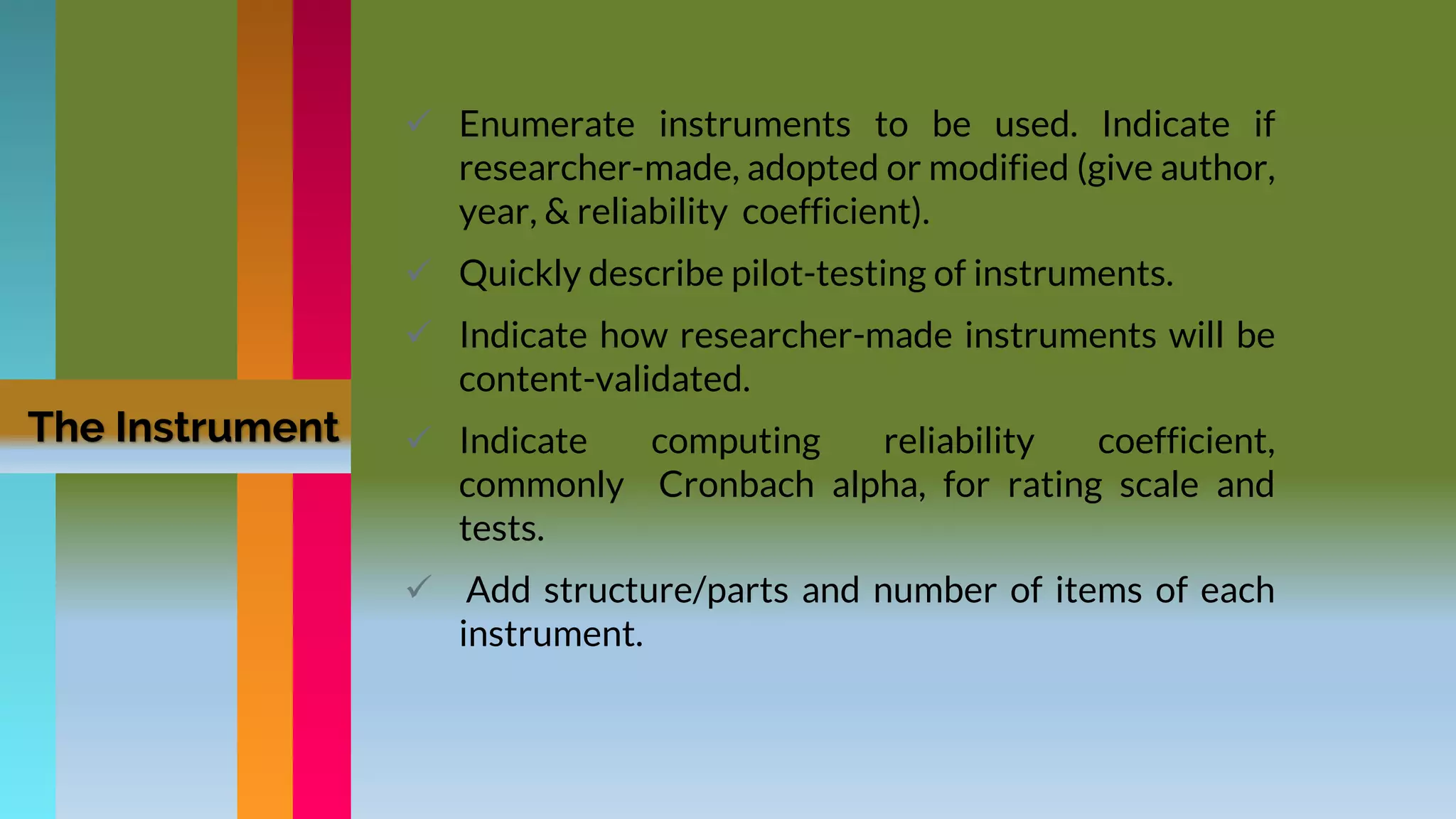 The Instrument

✓ Enumerate instruments to be used. Indicate if researcher-made, adopted or modified (give author, year, & reliability coefficient).

✓ Quickly describe pilot-testing of instruments.

✓ Indicate how researcher-made instruments will be content-validated.

✓ Indicate computing reliability coefficient, commonly Cronbach alpha, for rating scale and tests.

✓ Add structure/parts and number of items of each instrument.